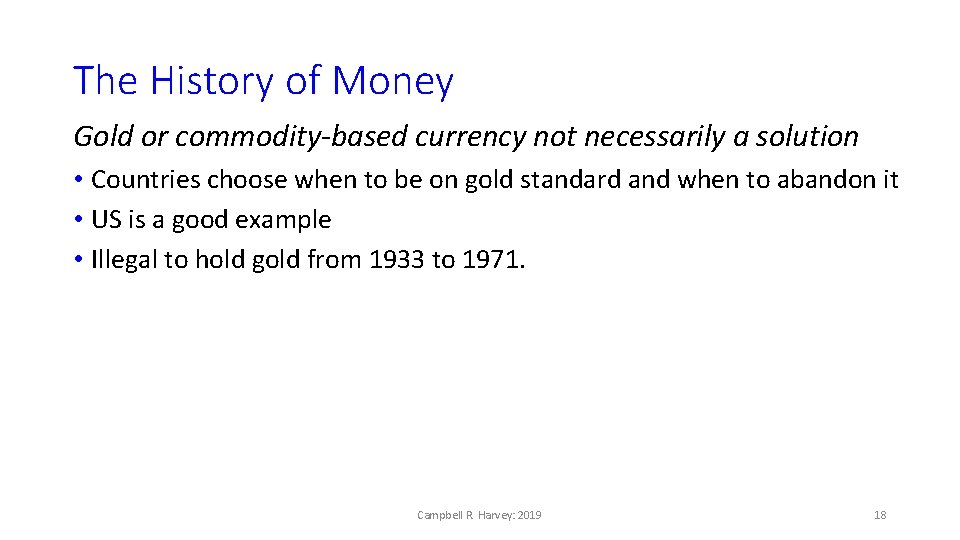 The History of Money

Gold or commodity-based currency not necessarily a solution

• Countries choose when to be on gold standard and when to abandon it
• US is a good example
• Illegal to hold gold from 1933 to 1971.

Campbell R. Harvey: 2019

18